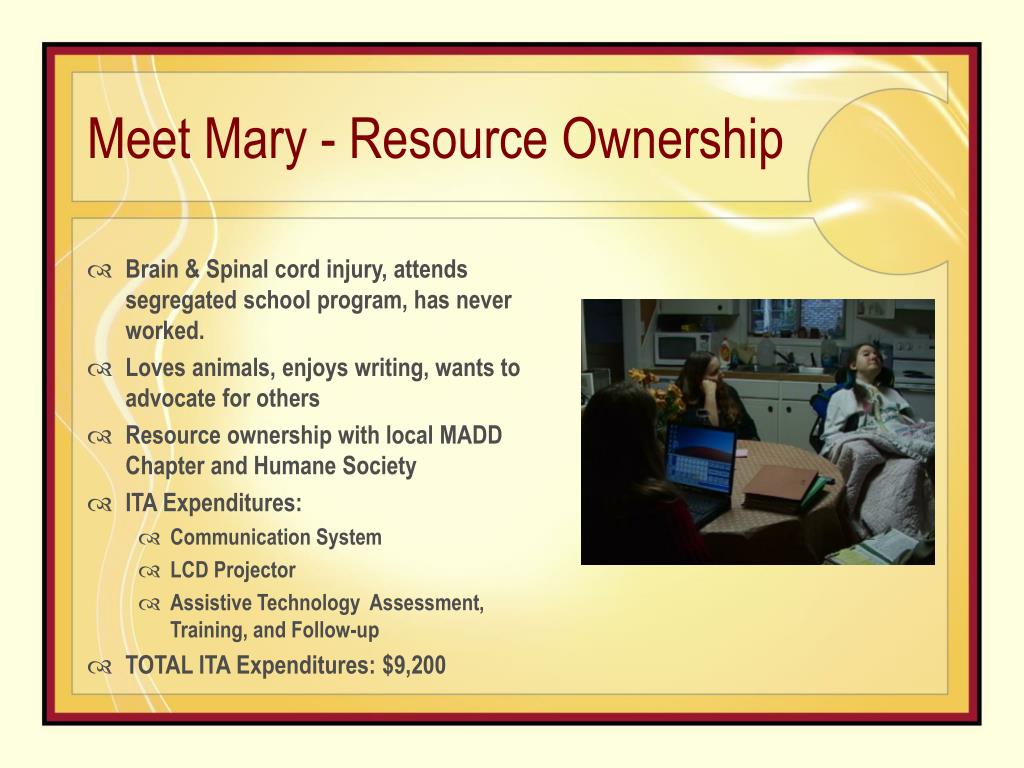 Meet Mary - Resource Ownership

Brain & Spinal cord injury, attends segregated school program, has never worked.

Loves animals, enjoys writing, wants to advocate for others

Resource ownership with local MADD Chapter and Humane Society

ITA Expenditures:

Communication System

LCD Projector

Assistive Technology Assessment, Training, and Follow-up

TOTAL ITA Expenditures: $9,200